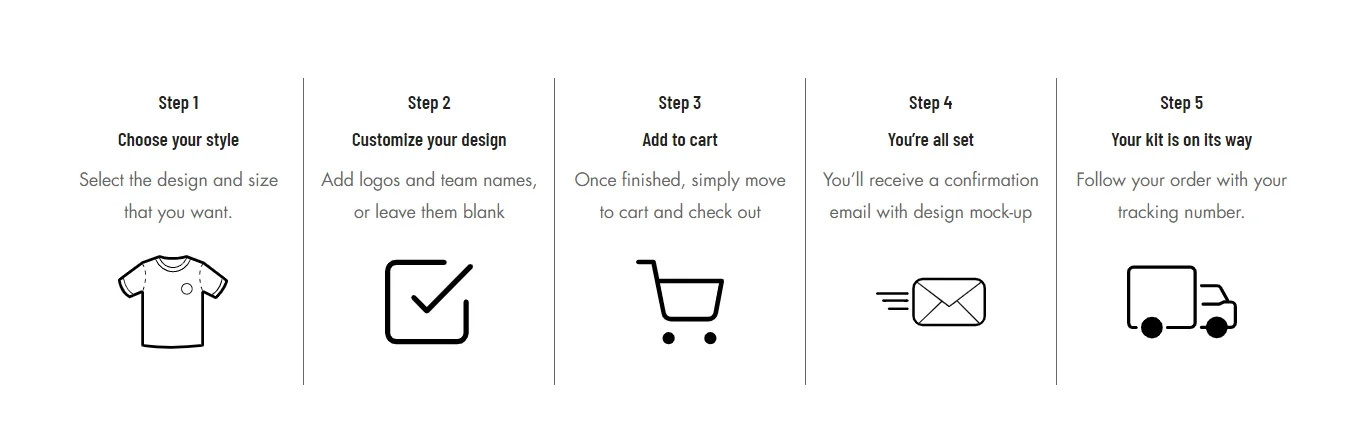 Step 1

Choose your style

Select the design and size that you want.

Step 2

Customize your design

Add logos and team names, or leave them blank

Step 3

Add to cart

Once finished, simply move to cart and check out

Step 4

You're all set

You'll receive a confirmation email with design mock-up

Step 5

Your kit is on its way

Follow your order with your tracking number.